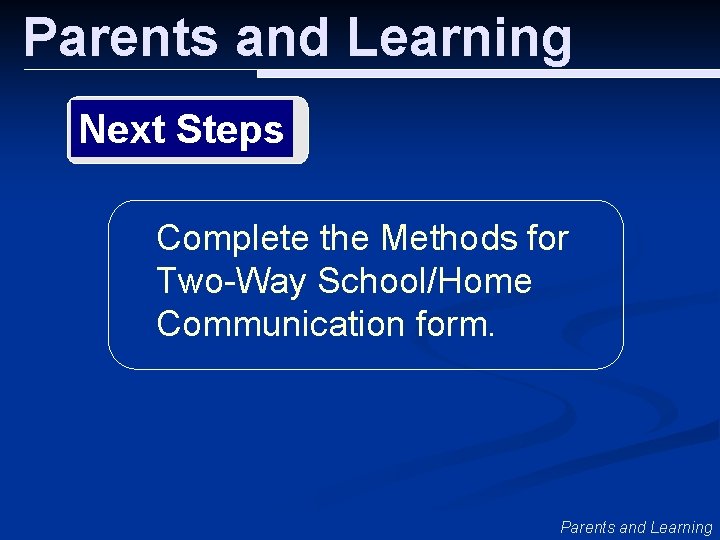 Parents and Learning

Next Steps

Complete the Methods for Two-Way School/Home Communication form.

Parents and Learning